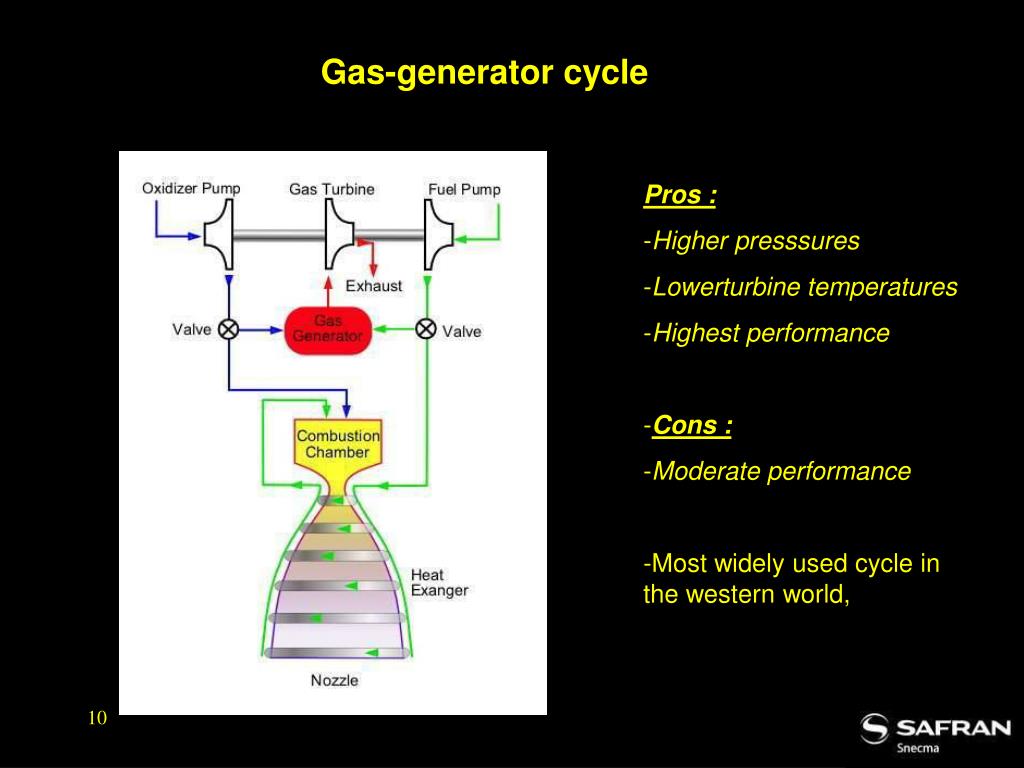 Gas-generator cycle

Oxidizer Pump
Gas Turbine
Fuel Pump
Exhaust
Valve
Gas Generator
Valve
Combustion Chamber
Heat Exanger
Nozzle

Pros :

-Higher presssures

-Lowerturbine temperatures

-Highest performance

-Cons :

-Moderate performance

-Most widely used cycle in the western world,

10

SAFRAN
Snecma